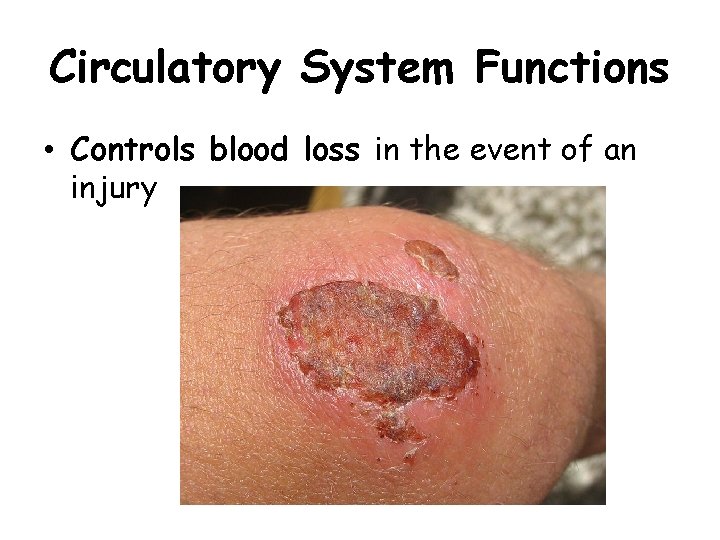 Circulatory System Functions

• Controls blood loss in the event of an injury